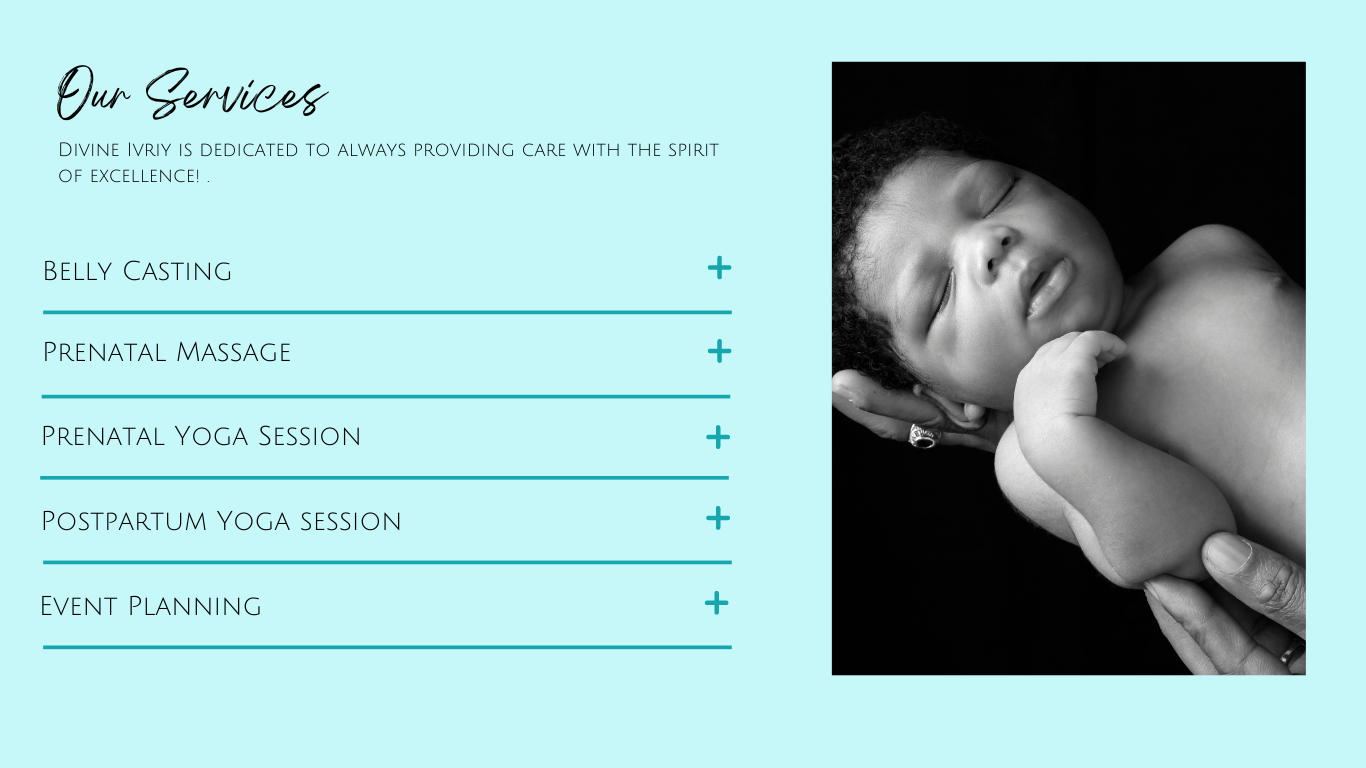 Our Services

Divine Ivriy is dedicated to always providing care with the spirit of excellence! .

Belly Casting +

Prenatal Massage +

Prenatal Yoga Session +

Postpartum Yoga session +

Event Planning +